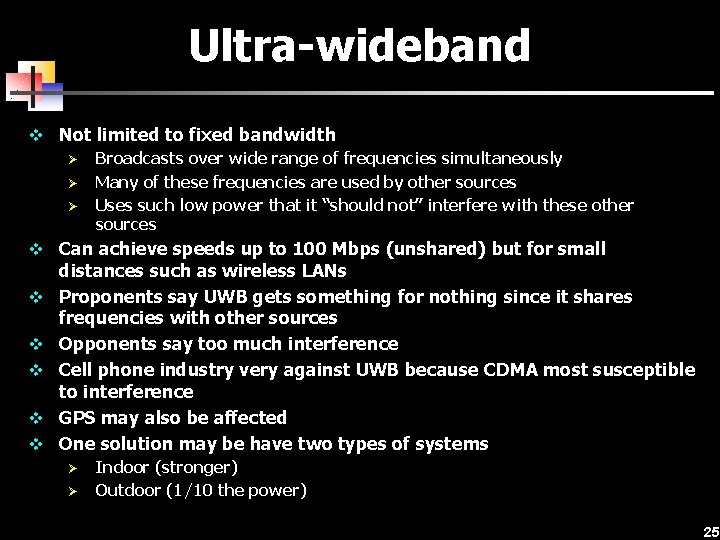 Ultra-wideband

❖ Not limited to fixed bandwidth
  ➢ Broadcasts over wide range of frequencies simultaneously
  ➢ Many of these frequencies are used by other sources
  ➢ Uses such low power that it "should not" interfere with these other sources
❖ Can achieve speeds up to 100 Mbps (unshared) but for small distances such as wireless LANs
❖ Proponents say UWB gets something for nothing since it shares frequencies with other sources
❖ Opponents say too much interference
❖ Cell phone industry very against UWB because CDMA most susceptible to interference
❖ GPS may also be affected
❖ One solution may be have two types of systems
  ➢ Indoor (stronger)
  ➢ Outdoor (1/10 the power)

25